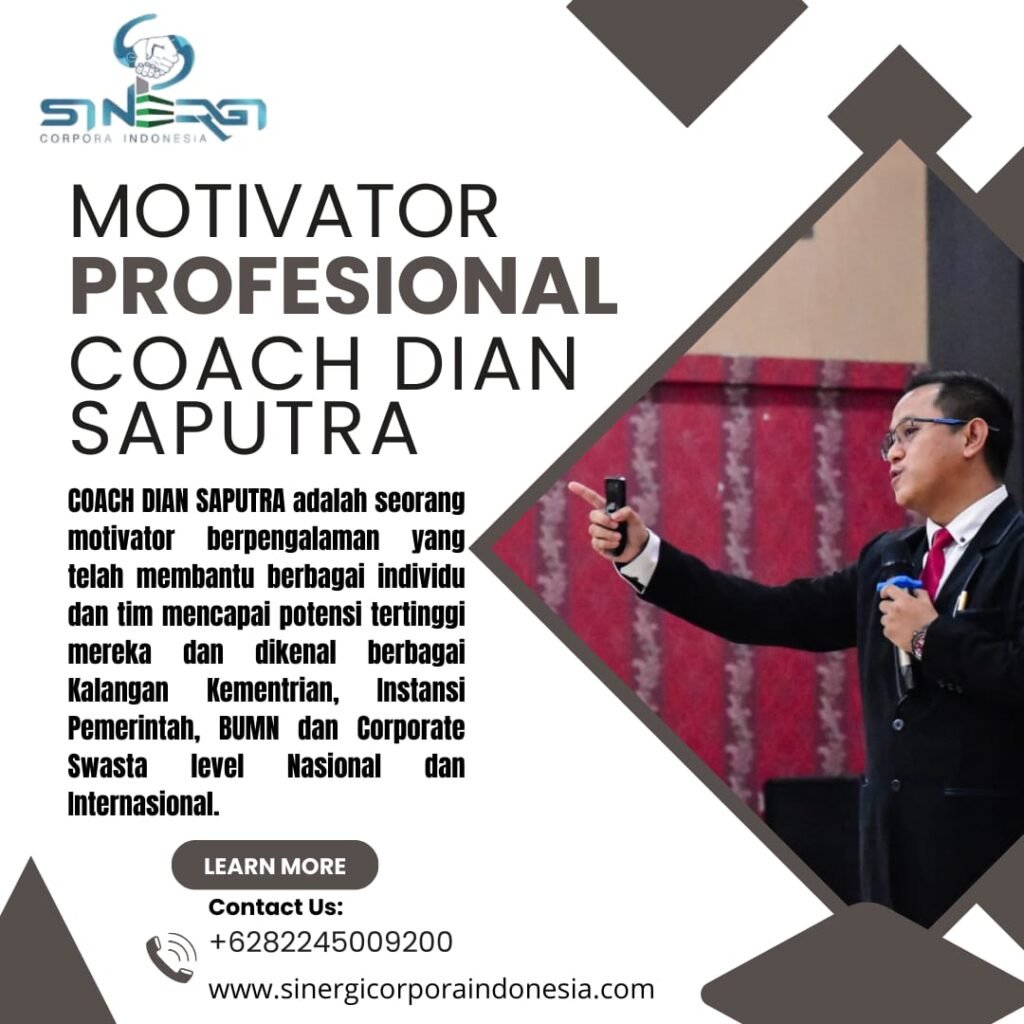 SINERGI
CORPORA INDONESIA

MOTIVATOR
PROFESIONAL
COACH DIAN SAPUTRA

COACH DIAN SAPUTRA adalah seorang motivator berpengalaman yang telah membantu berbagai individu dan tim mencapai potensi tertinggi mereka dan dikenal berbagai Kalangan Kementrian, Instansi Pemerintah, BUMN dan Corporate Swasta level Nasional dan Internasional.

LEARN MORE

Contact Us:
+6282245009200
www.sinergicorporaindonesia.com